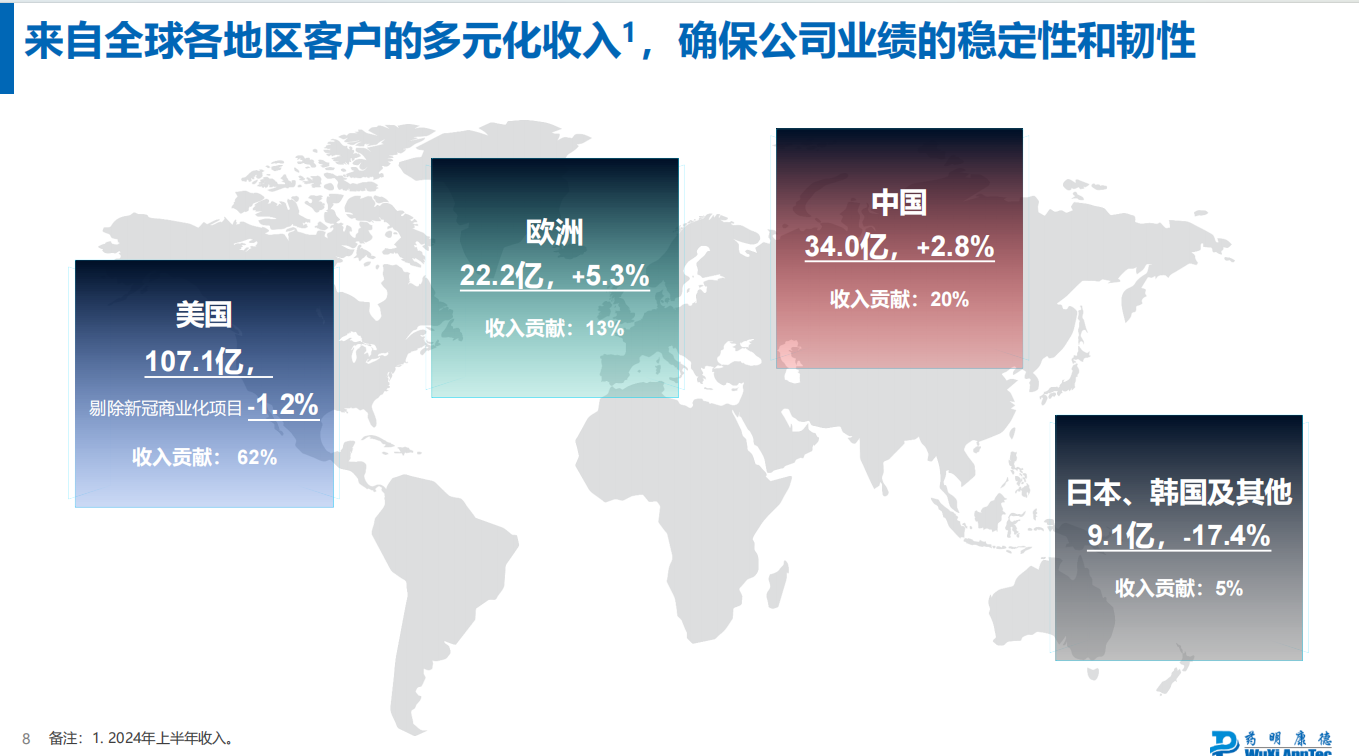 来自全球各地区客户的多元化收入$^1$，确保公司业绩的稳定性和韧性

美国
107.1亿，
剔除新冠商业化项目 -1.2%
收入贡献： 62%

欧洲
22.2亿，+5.3%
收入贡献：13%

中国
34.0亿，+2.8%
收入贡献：20%

日本、韩国及其他
9.1亿，-17.4%
收入贡献：5%

8 备注：1. 2024年上半年收入。

药明康德
WuXi AppTec